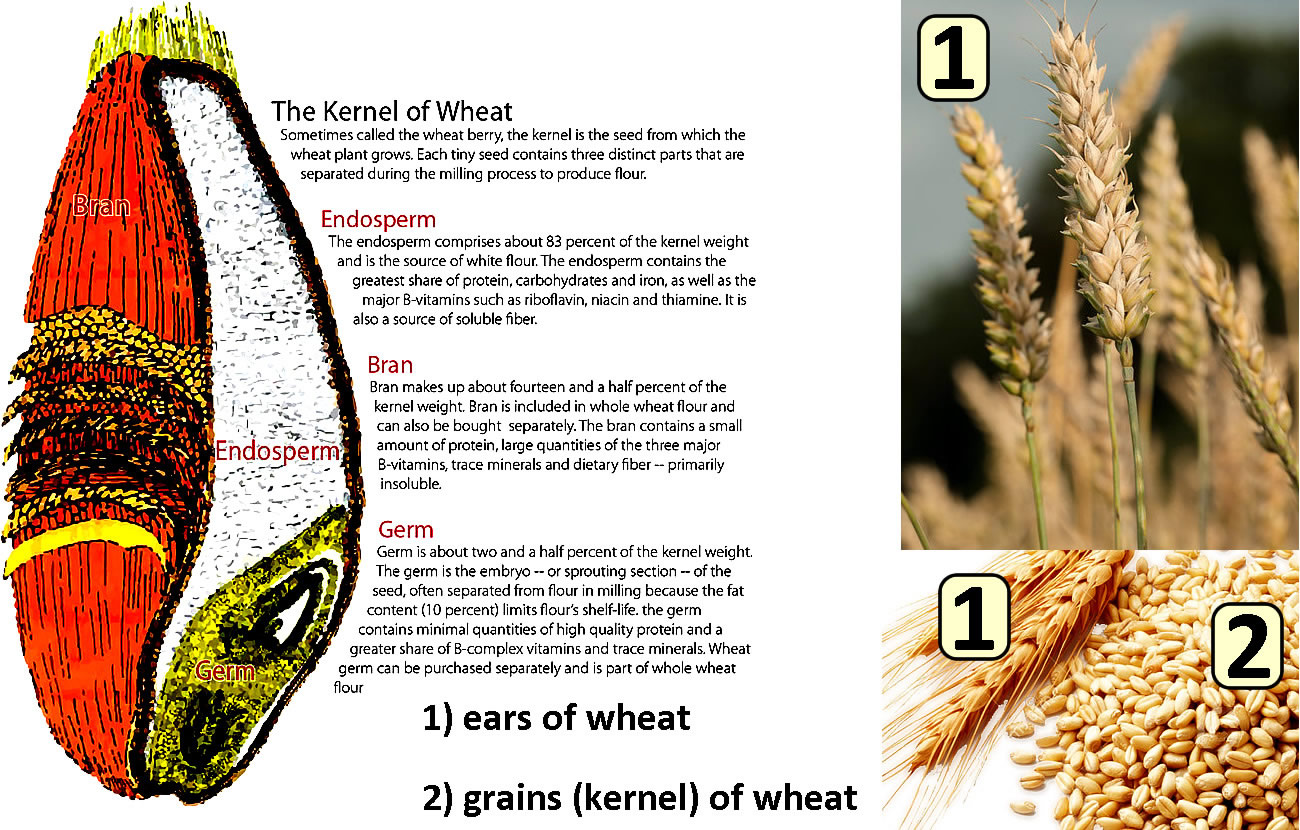 Bran

Endosperm

Germ

The Kernel of Wheat

Sometimes called the wheat berry, the kernel is the seed from which the wheat plant grows. Each tiny seed contains three distinct parts that are separated during the milling process to produce flour.

Endosperm

The endosperm comprises about 83 percent of the kernel weight and is the source of white flour. The endosperm contains the greatest share of protein, carbohydrates and iron, as well as the major B-vitamins such as riboflavin, niacin and thiamine. It is also a source of soluble fiber.

Bran

Bran makes up about fourteen and a half percent of the kernel weight. Bran is included in whole wheat flour and can also be bought separately. The bran contains a small amount of protein, large quantities of the three major B-vitamins, trace minerals and dietary fiber -- primarily insoluble.

Germ

Germ is about two and a half percent of the kernel weight. The germ is the embryo -- or sprouting section -- of the seed, often separated from flour in milling because the fat content (10 percent) limits flour's shelf-life. the germ contains minimal quantities of high quality protein and a greater share of B-complex vitamins and trace minerals. Wheat germ can be purchased separately and is part of whole wheat flour

1) ears of wheat

2) grains (kernel) of wheat

1

1

2